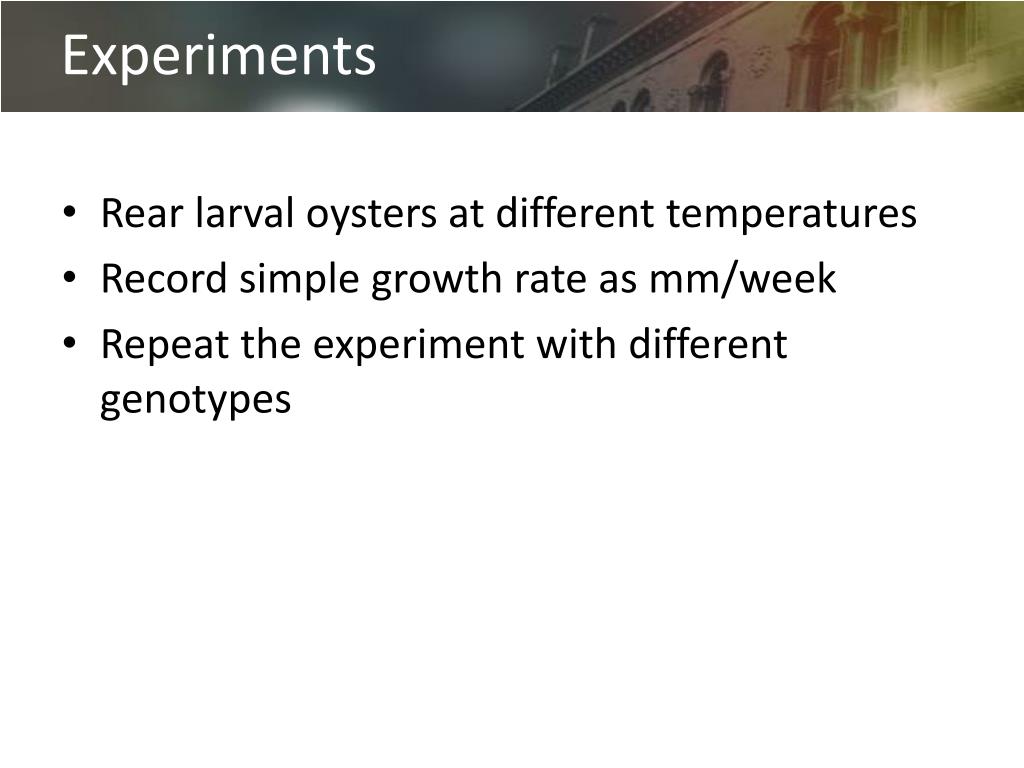 Experiments

• Rear larval oysters at different temperatures
• Record simple growth rate as mm/week
• Repeat the experiment with different genotypes